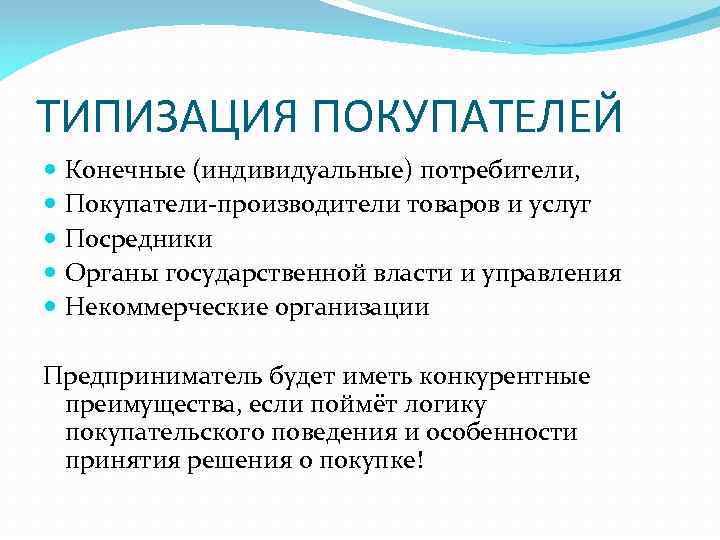 ТИПИЗАЦИЯ ПОКУПАТЕЛЕЙ

- Конечные (индивидуальные) потребители,
- Покупатели-производители товаров и услуг
- Посредники
- Органы государственной власти и управления
- Некоммерческие организации

Предприниматель будет иметь конкурентные преимущества, если поймёт логику покупательского поведения и особенности принятия решения о покупке!